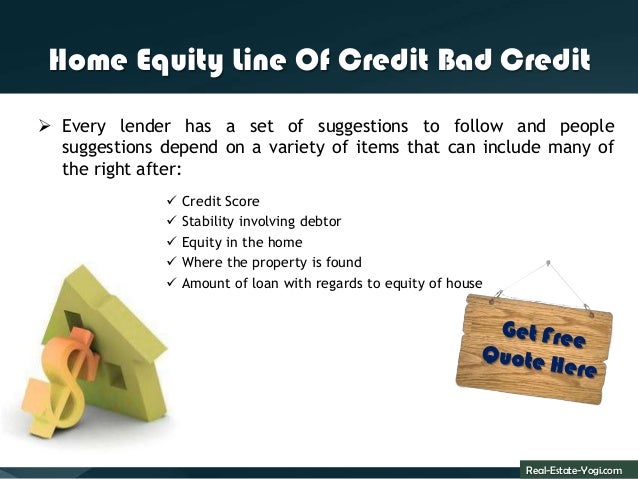 Home Equity Line Of Credit Bad Credit

➢ Every lender has a set of suggestions to follow and people suggestions depend on a variety of items that can include many of the right after:

✓ Credit Score
✓ Stability involving debtor
✓ Equity in the home
✓ Where the property is found
✓ Amount of loan with regards to equity of house

Get Free Quote Here

Real-Estate-Yogi.com